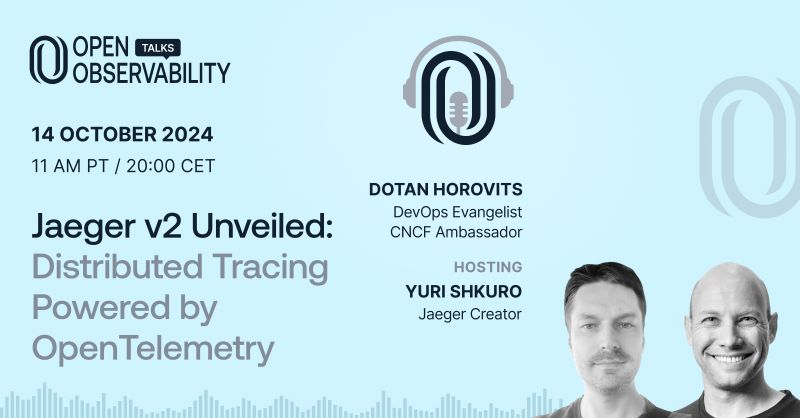 OPEN TALKS OBSERVABILITY

14 OCTOBER 2024

11 AM PT / 20:00 CET

Jaeger v2 Unveiled: Distributed Tracing Powered by OpenTelemetry

DOTAN HOROVITS
DevOps Evangelist
CNCF Ambassador

HOSTING
YURI SHKURO
Jaeger Creator